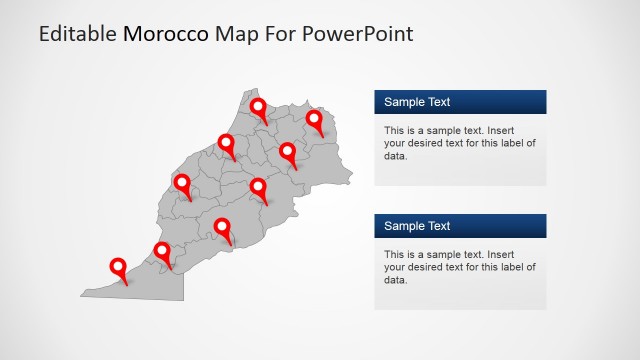 Editable Morocco Map For PowerPoint

Sample Text

This is a sample text. Insert your desired text for this label of data.

Sample Text

This is a sample text. Insert your desired text for this label of data.